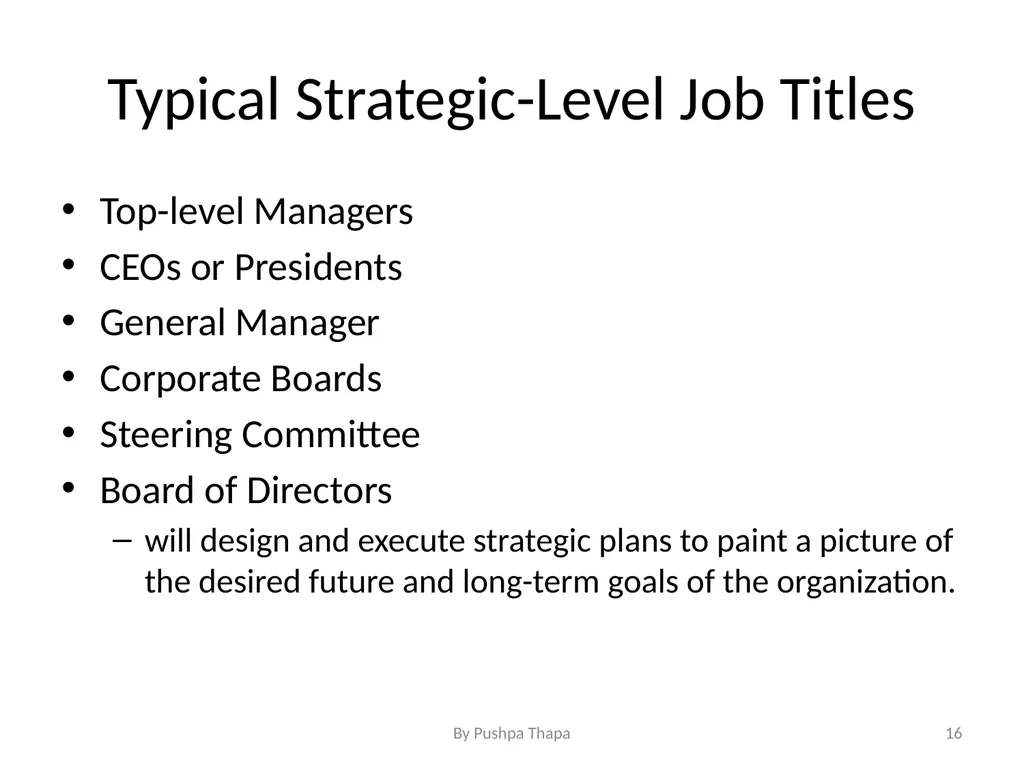 Typical Strategic-Level Job Titles

• Top-level Managers
• CEOs or Presidents
• General Manager
• Corporate Boards
• Steering Committee
• Board of Directors
 – will design and execute strategic plans to paint a picture of the desired future and long-term goals of the organization.

By Pushpa Thapa

16